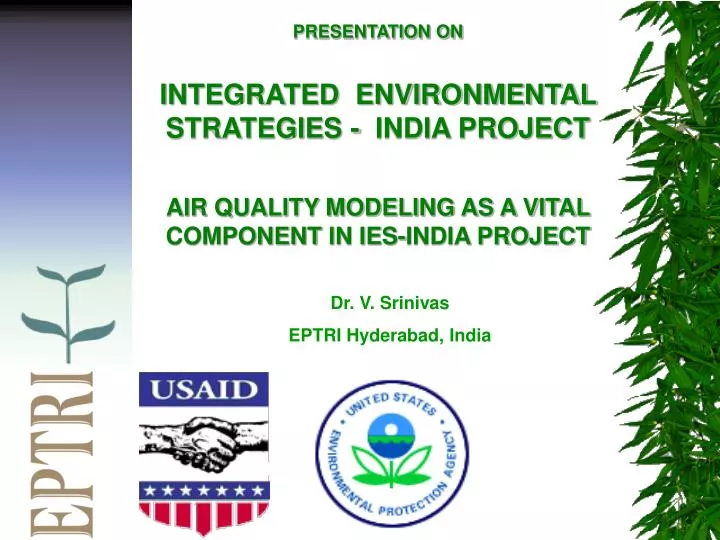 PRESENTATION ON

INTEGRATED ENVIRONMENTAL STRATEGIES - INDIA PROJECT

AIR QUALITY MODELING AS A VITAL COMPONENT IN IES-INDIA PROJECT

Dr. V. Srinivas

EPTRI Hyderabad, India

EPTRI

USAID

UNITED STATES ENVIRONMENTAL PROTECTION AGENCY